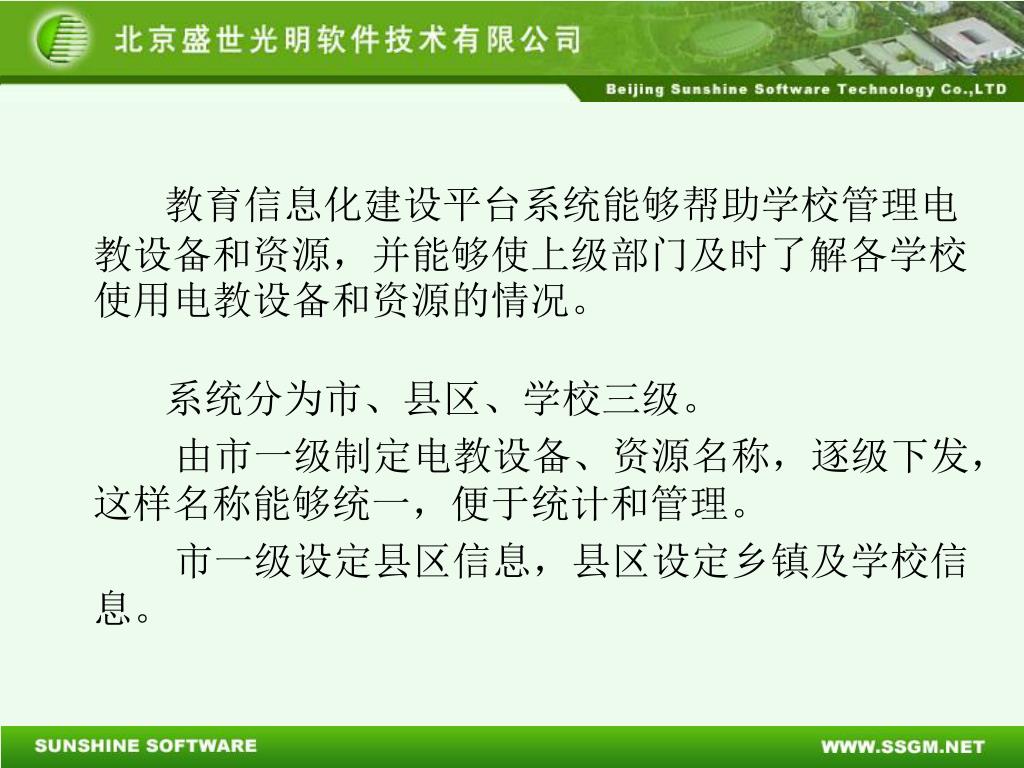 北京盛世光明软件技术有限公司

Beijing Sunshine Software Technology Co.,LTD

教育信息化建设平台系统能够帮助学校管理电教设备和资源，并能够使上级部门及时了解各学校使用电教设备和资源的情况。

系统分为市、县区、学校三级。

由市一级制定电教设备、资源名称，逐级下发，这样名称能够统一，便于统计和管理。

市一级设定县区信息，县区设定乡镇及学校信息。

SUNSHINE SOFTWARE

WWW.SSGM.NET